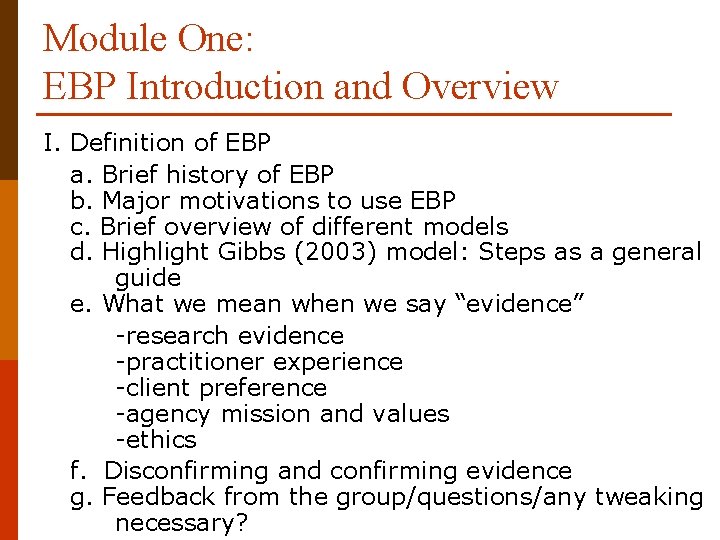 Module One:
EBP Introduction and Overview

I. Definition of EBP
a. Brief history of EBP
b. Major motivations to use EBP
c. Brief overview of different models
d. Highlight Gibbs (2003) model: Steps as a general guide
e. What we mean when we say “evidence”
-research evidence
-practitioner experience
-client preference
-agency mission and values
-ethics
f. Disconfirming and confirming evidence
g. Feedback from the group/questions/any tweaking necessary?